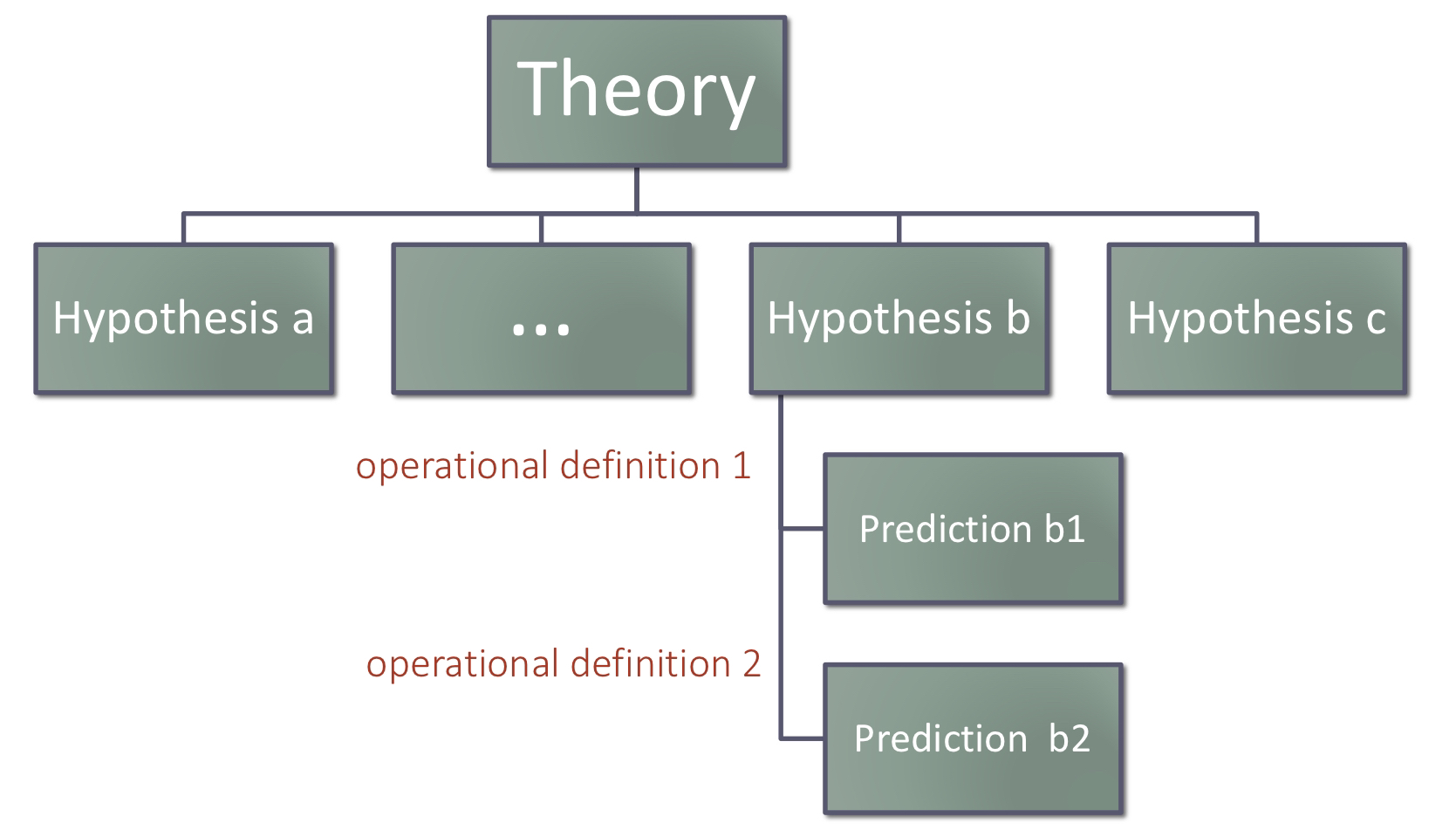 Theory

Hypothesis a

…

Hypothesis b

Hypothesis c

operational definition 1

Prediction b1

operational definition 2

Prediction b2